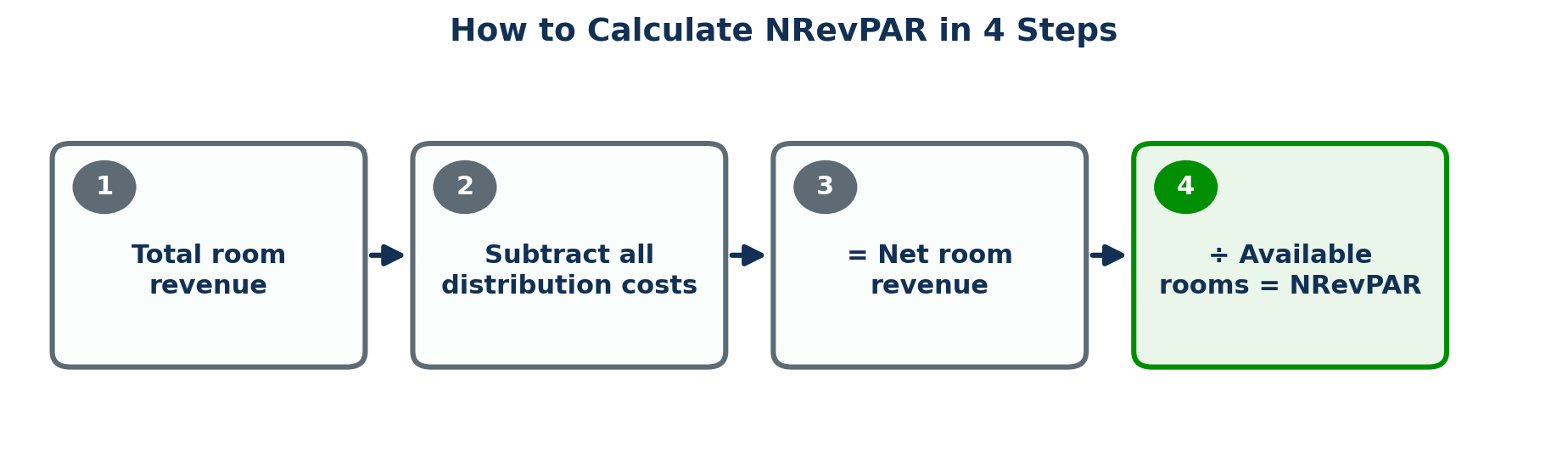 How to Calculate NRevPAR in 4 Steps

1

Total room revenue

2

Subtract all distribution costs

3

= Net room revenue

4

÷ Available rooms = NRevPAR